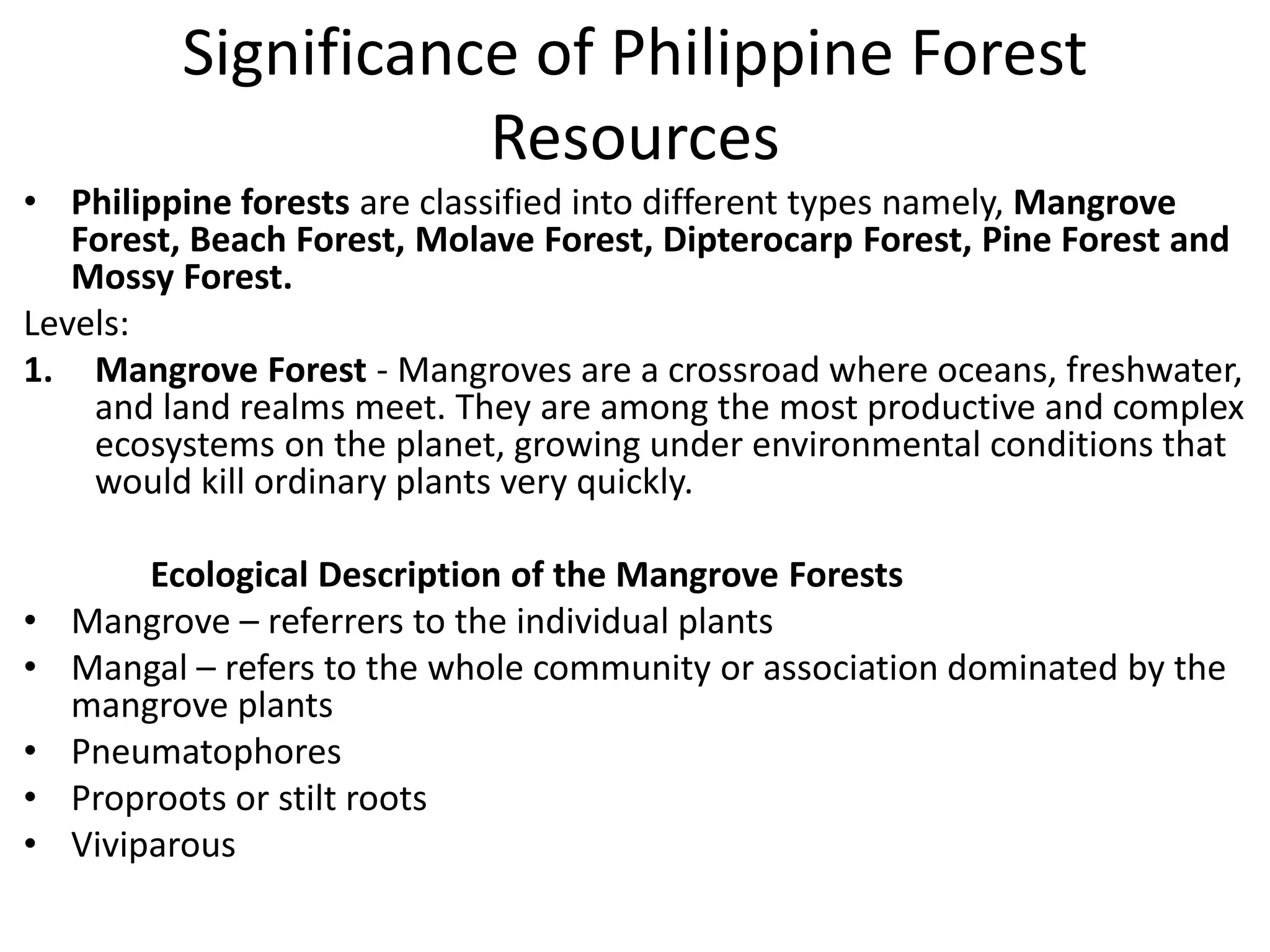 Significance of Philippine Forest Resources

• Philippine forests are classified into different types namely, Mangrove Forest, Beach Forest, Molave Forest, Dipterocarp Forest, Pine Forest and Mossy Forest.

Levels:

1. Mangrove Forest - Mangroves are a crossroad where oceans, freshwater, and land realms meet. They are among the most productive and complex ecosystems on the planet, growing under environmental conditions that would kill ordinary plants very quickly.

Ecological Description of the Mangrove Forests

• Mangrove – referrers to the individual plants
• Mangal – refers to the whole community or association dominated by the mangrove plants
• Pneumatophores
• Proproots or stilt roots
• Viviparous